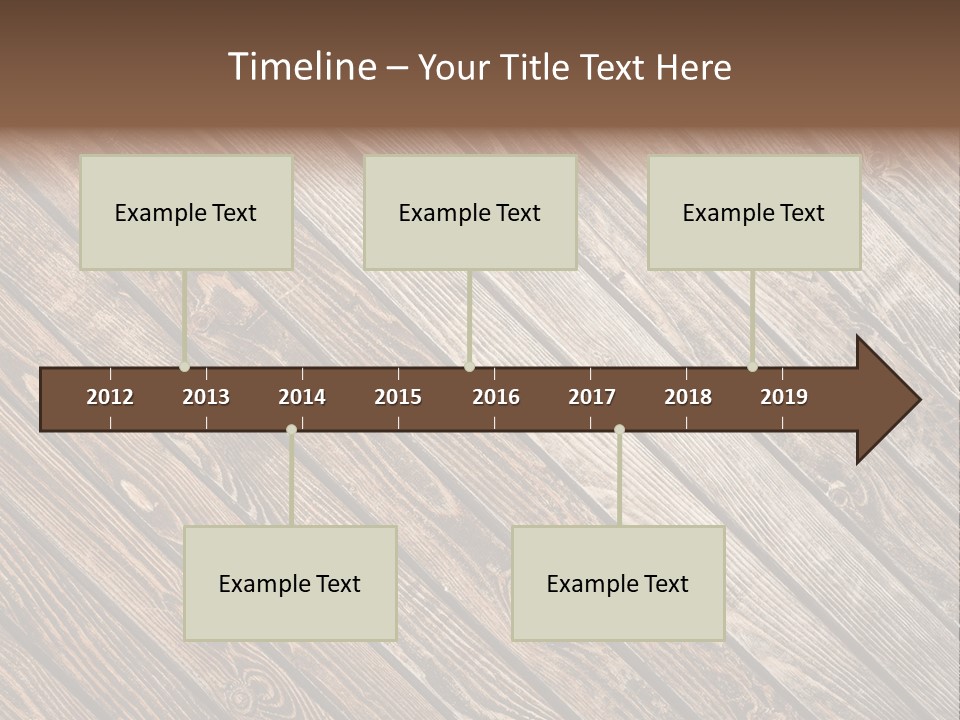 Timeline – Your Title Text Here

Example Text

Example Text

Example Text

2012 2013 2014 2015 2016 2017 2018 2019

Example Text

Example Text